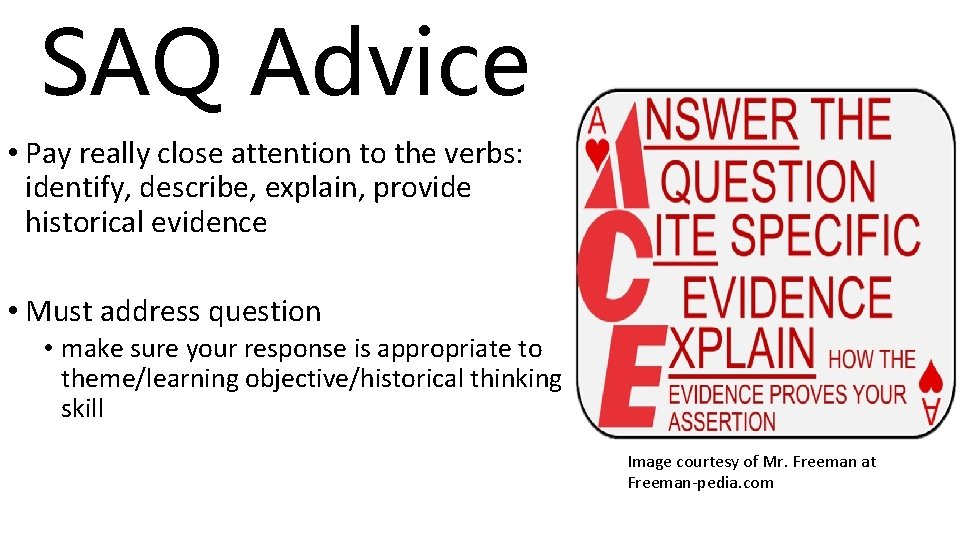 SAQ Advice

• Pay really close attention to the verbs: identify, describe, explain, provide historical evidence

• Must address question
  • make sure your response is appropriate to theme/learning objective/historical thinking skill

A
ANSWER THE QUESTION
CITE SPECIFIC EVIDENCE
EXPLAIN HOW THE EVIDENCE PROVES YOUR ASSERTION
A

Image courtesy of Mr. Freeman at Freeman-pedia.com